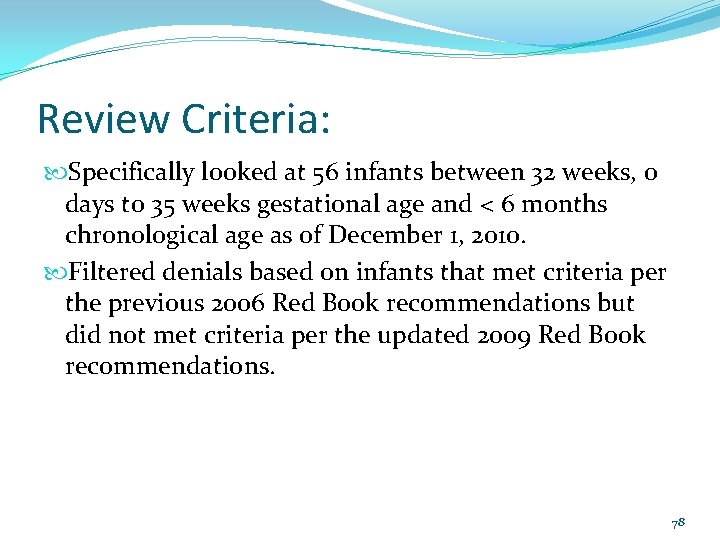 Review Criteria:

Specifically looked at 56 infants between 32 weeks, 0 days to 35 weeks gestational age and < 6 months chronological age as of December 1, 2010.

Filtered denials based on infants that met criteria per the previous 2006 Red Book recommendations but did not met criteria per the updated 2009 Red Book recommendations.

78